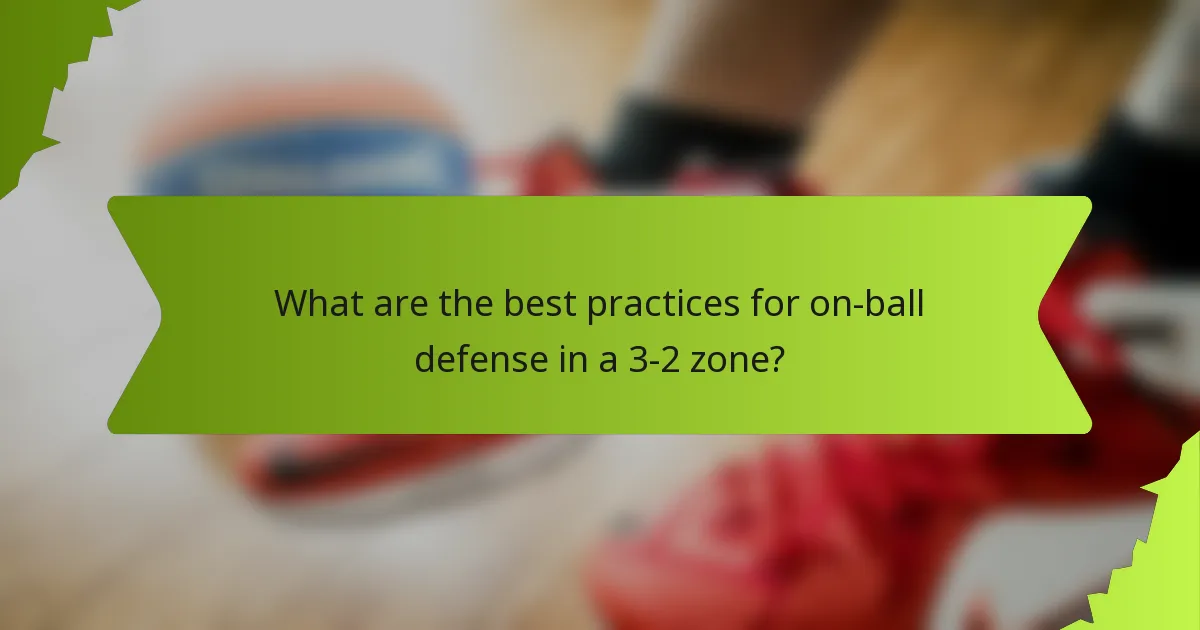 What are the best practices for on-ball defense in a 3-2 zone?